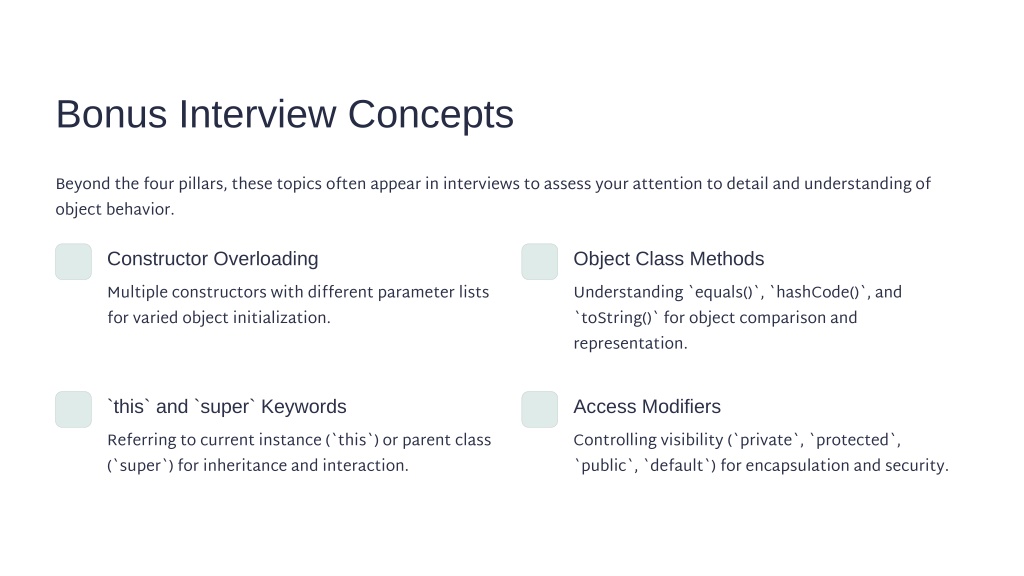 Bonus Interview Concepts

Beyond the four pillars, these topics often appear in interviews to assess your attention to detail and understanding of object behavior.

Constructor Overloading

Multiple constructors with different parameter lists for varied object initialization.

Object Class Methods

Understanding `equals()`, `hashCode()`, and `toString()` for object comparison and representation.

`this` and `super` Keywords

Referring to current instance (`this`) or parent class (`super`) for inheritance and interaction.

Access Modifiers

Controlling visibility (`private`, `protected`, `public`, `default`) for encapsulation and security.